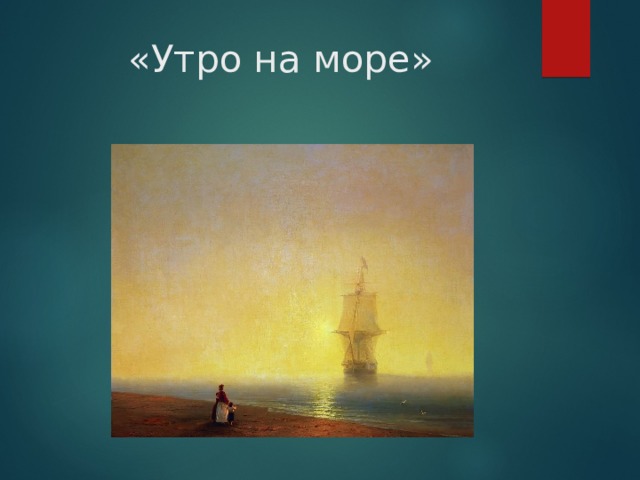 «Утро на море»